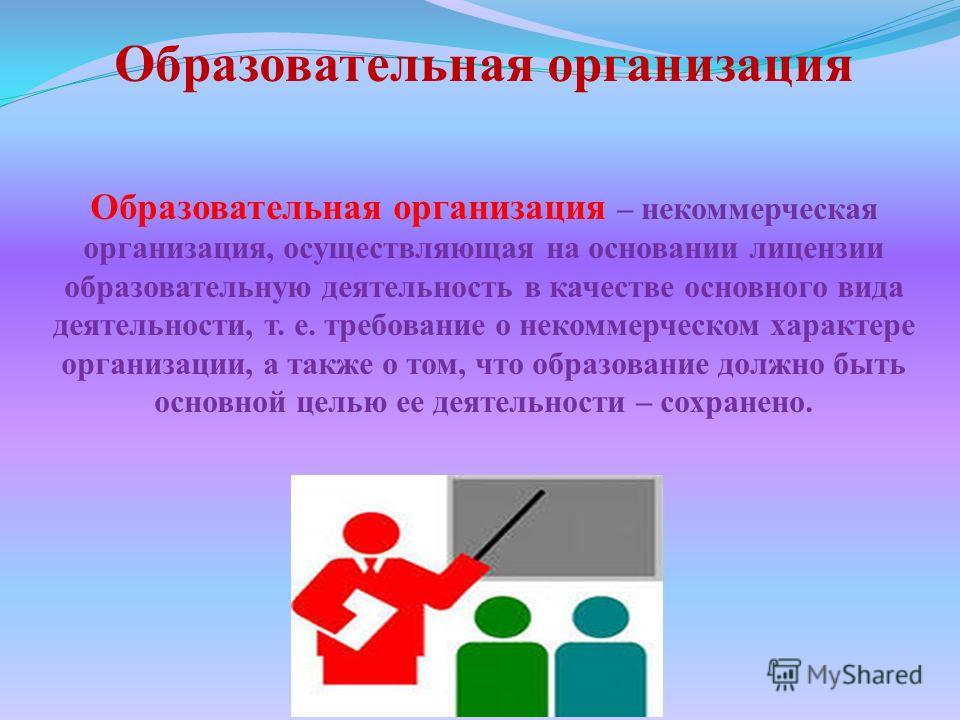 Образовательная организация

Образовательная организация – некоммерческая организация, осуществляющая на основании лицензии образовательную деятельность в качестве основного вида деятельности, т. е. требование о некоммерческом характере организации, а также о том, что образование должно быть основной целью ее деятельности – сохранено.

MyShared